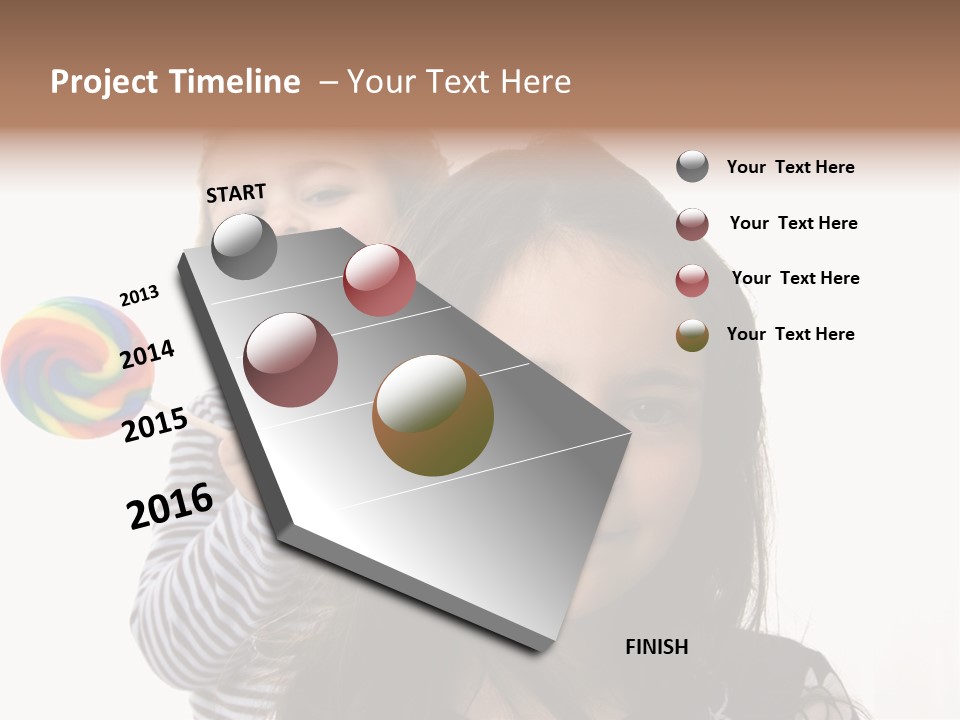 Project Timeline – Your Text Here

START

2013

2014

2015

2016

FINISH

Your Text Here

Your Text Here

Your Text Here

Your Text Here